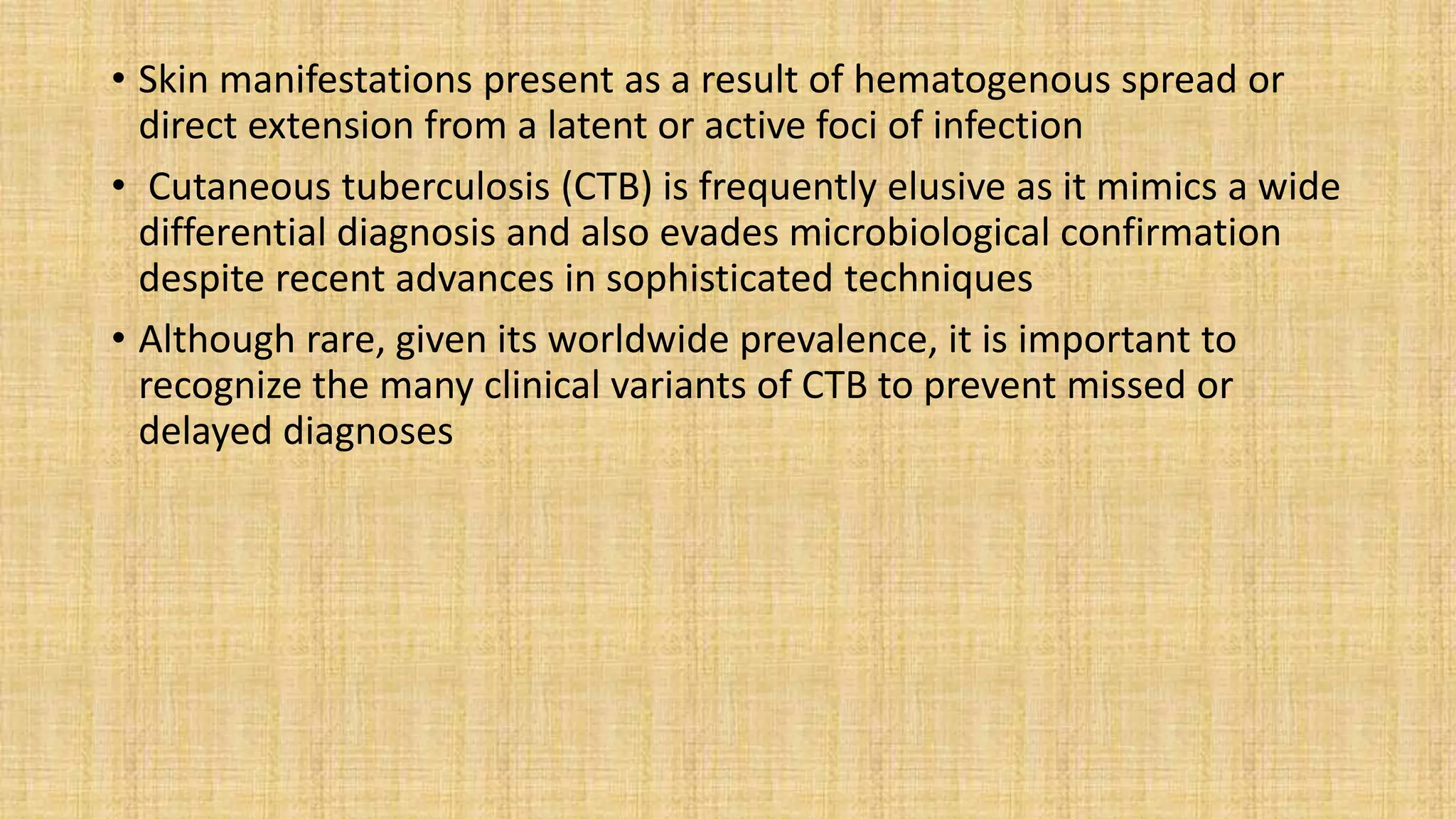 • Skin manifestations present as a result of hematogenous spread or direct extension from a latent or active foci of infection

• Cutaneous tuberculosis (CTB) is frequently elusive as it mimics a wide differential diagnosis and also evades microbiological confirmation despite recent advances in sophisticated techniques

• Although rare, given its worldwide prevalence, it is important to recognize the many clinical variants of CTB to prevent missed or delayed diagnoses